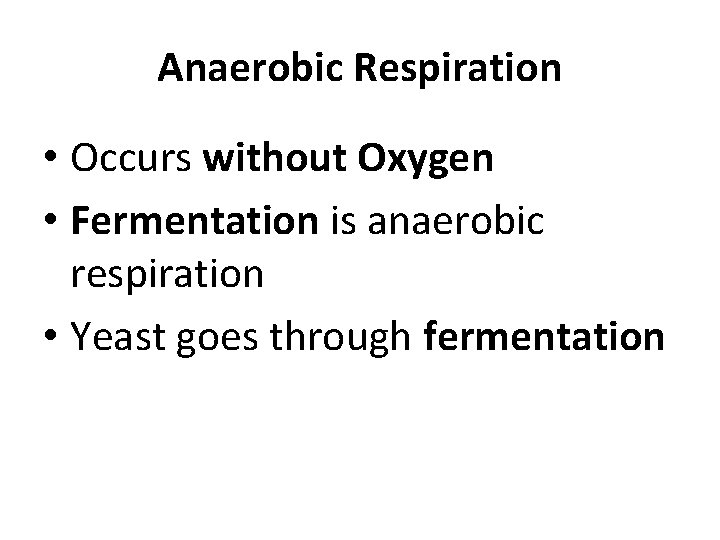 Anaerobic Respiration

• Occurs without Oxygen
• Fermentation is anaerobic respiration
• Yeast goes through fermentation